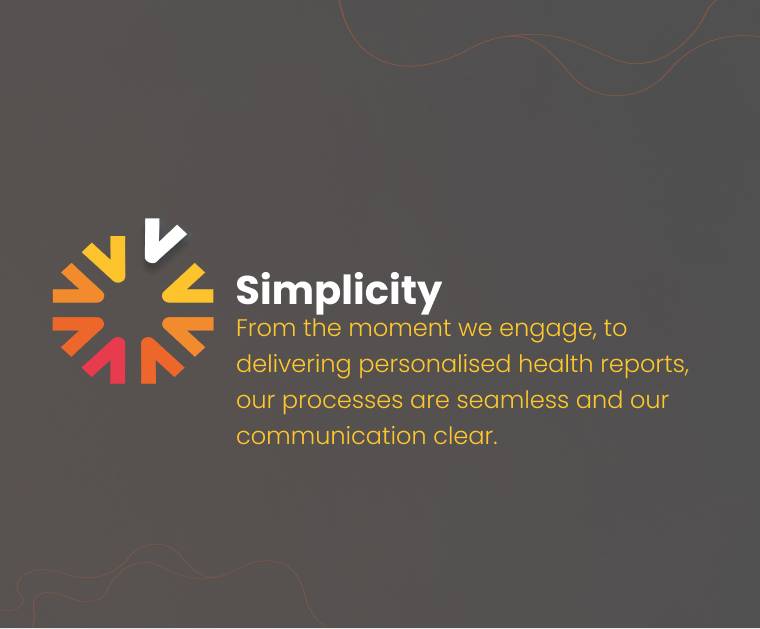 Simplicity

From the moment we engage, to delivering personalised health reports, our processes are seamless and our communication clear.